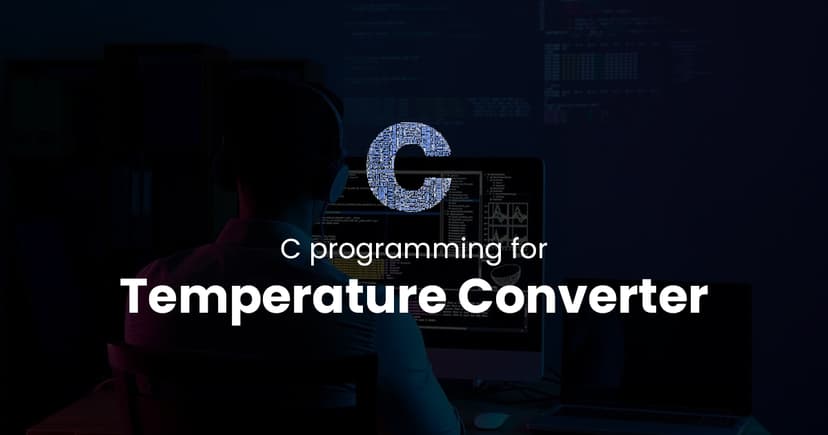 C

C programming for

Temperature Converter